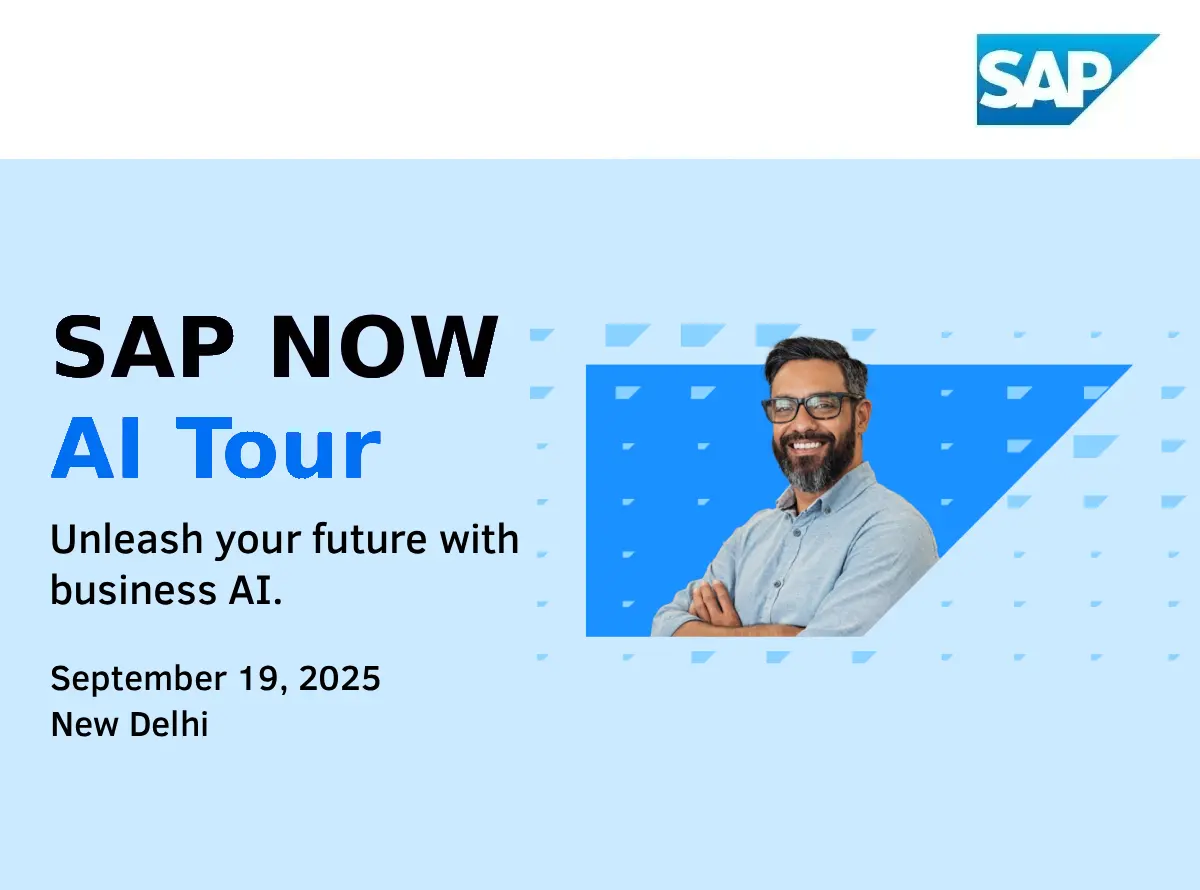 SAP

SAP NOW
AI Tour

Unleash your future with business AI.

September 19, 2025
New Delhi